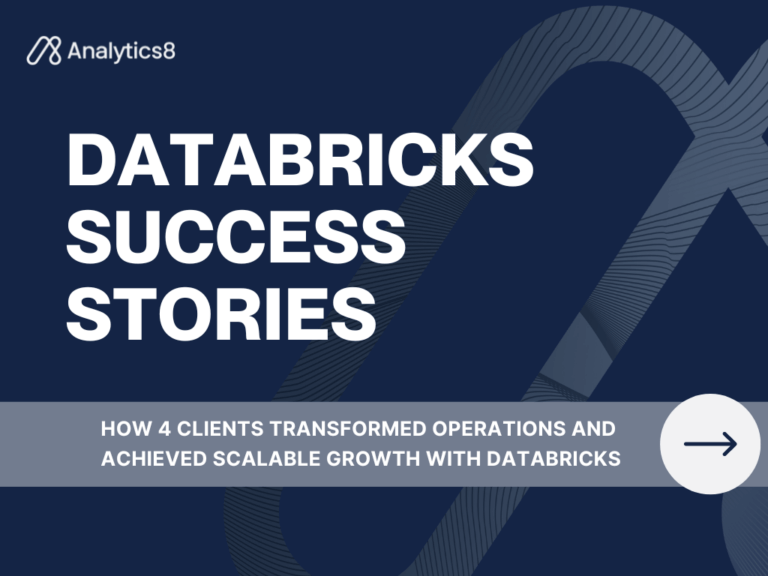 Analytics8

DATABRICKS SUCCESS STORIES

HOW 4 CLIENTS TRANSFORMED OPERATIONS AND ACHIEVED SCALABLE GROWTH WITH DATABRICKS